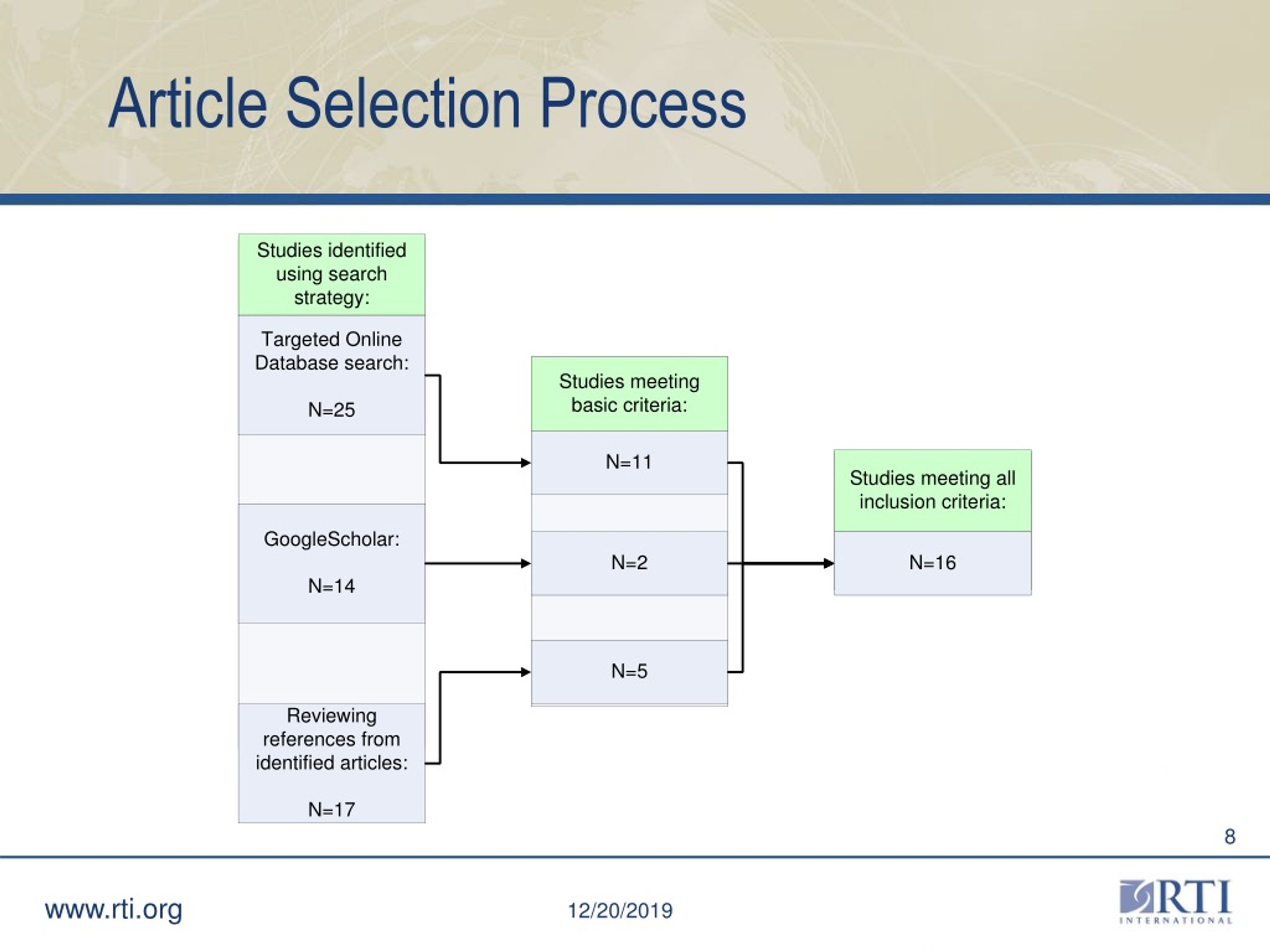 Article Selection Process

Studies identified using search strategy:

Targeted Online Database search:

N=25

GoogleScholar:

N=14

Reviewing references from identified articles:

N=17

Studies meeting basic criteria:

N=11

N=2

N=5

Studies meeting all inclusion criteria:

N=16

8

www.rti.org

12/20/2019

RTI INTERNATIONAL